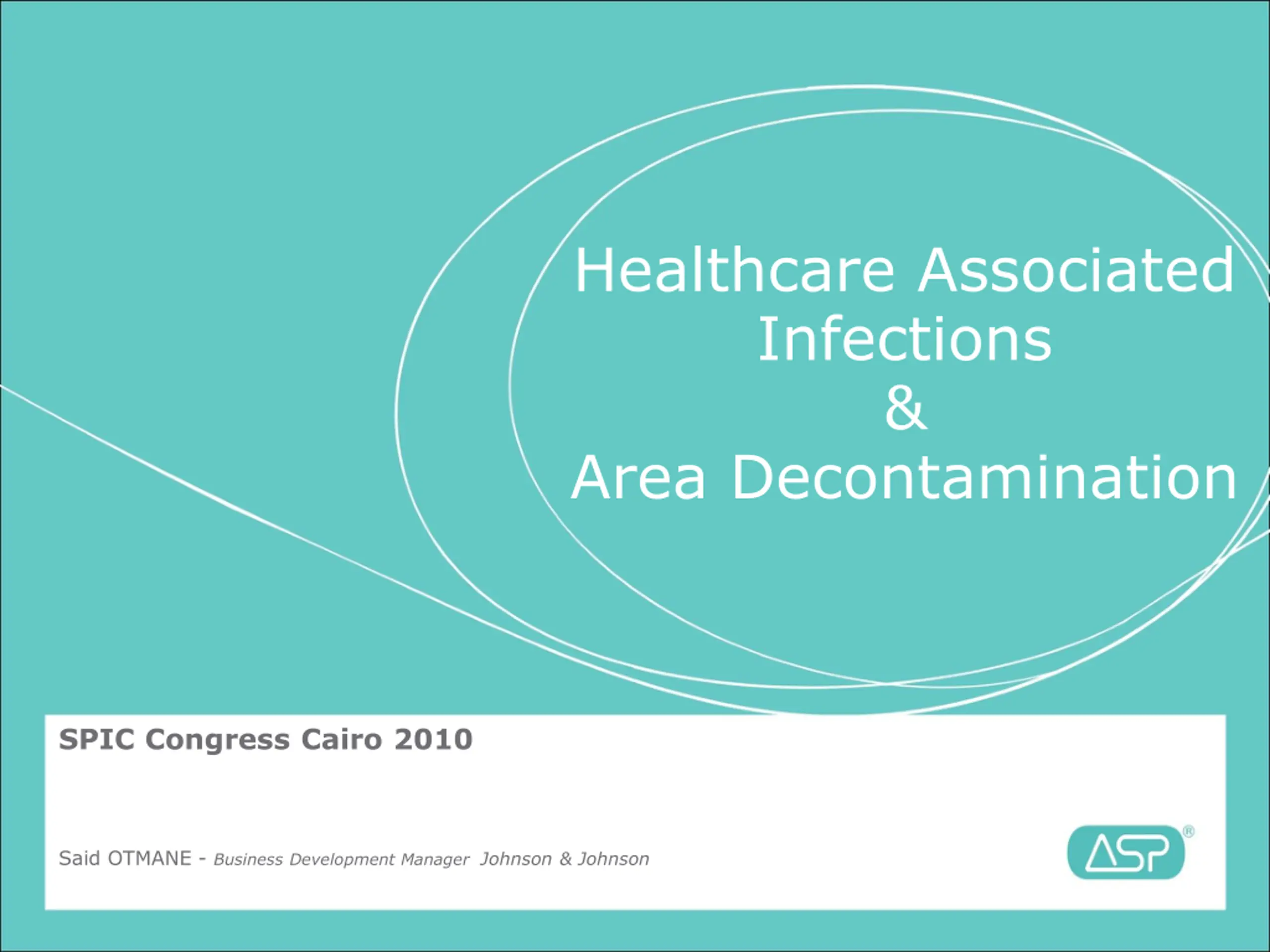 Healthcare Associated Infections
&
Area Decontamination

SPIC Congress Cairo 2010

Said OTMANE - Business Development Manager Johnson & Johnson

ASP®